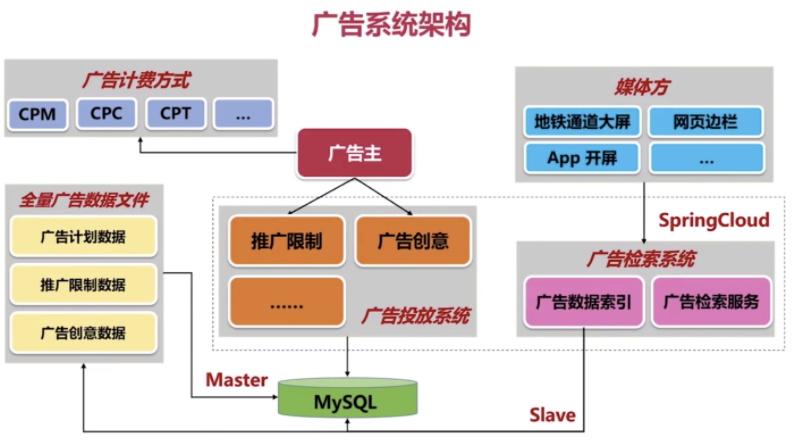 广告系统架构

广告计费方式

CPM

CPC

CPT

...

媒体方

地铁通道大屏

网页边栏

App 开屏

...

广告主

全量广告数据文件

广告计划数据

推广限制数据

广告创意数据

推广限制

广告创意

......

广告投放系统

SpringCloud

广告检索系统

广告数据索引

广告检索服务

Master

MySQL

Slave